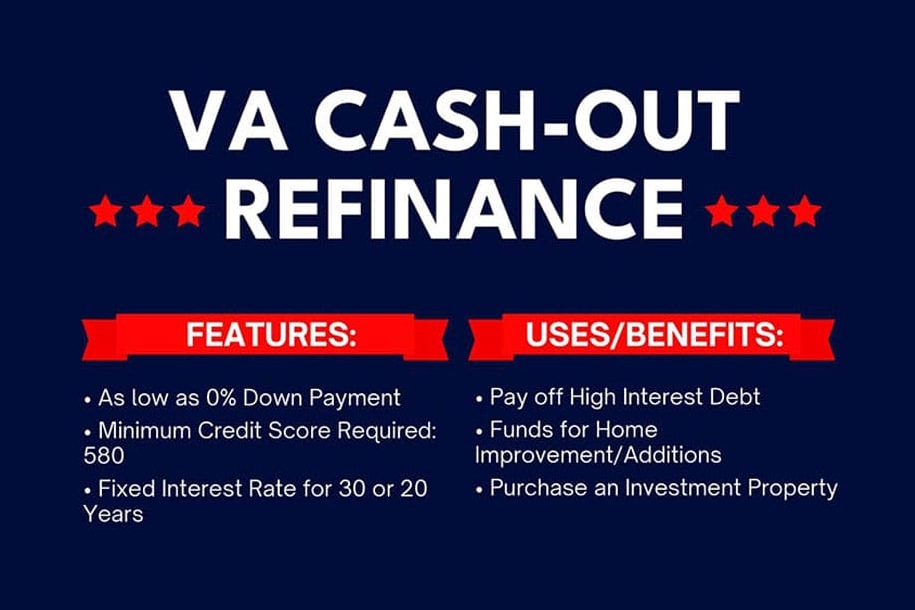 VA CASH-OUT REFINANCE

FEATURES:

• As low as 0% Down Payment
• Minimum Credit Score Required: 580
• Fixed Interest Rate for 30 or 20 Years

USES/BENEFITS:

• Pay off High Interest Debt
• Funds for Home Improvement/Additions
• Purchase an Investment Property